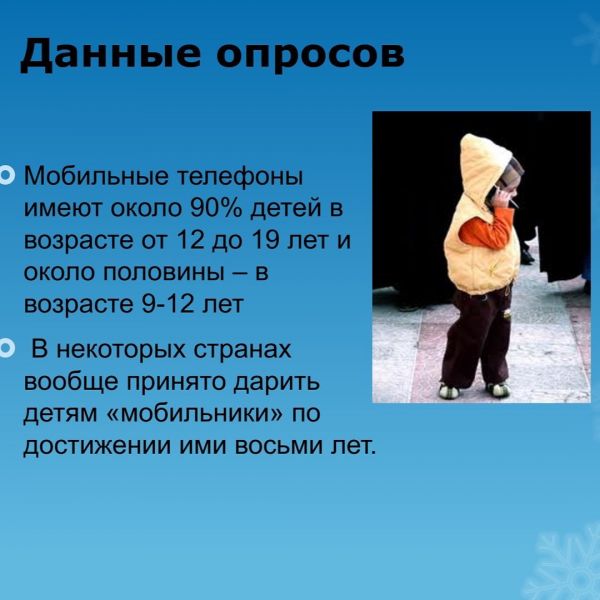 Данные опросов

Мобильные телефоны имеют около 90% детей в возрасте от 12 до 19 лет и около половины – в возрасте 9-12 лет

В некоторых странах вообще принято дарить детям «мобильники» по достижении ими восьми лет.